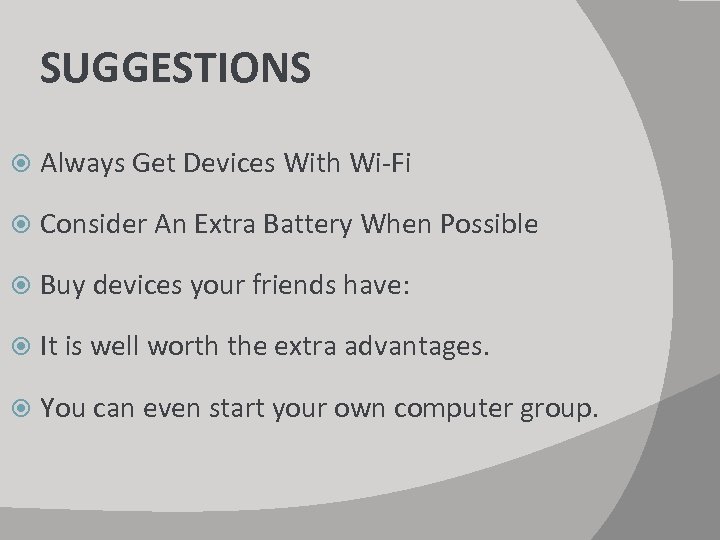 SUGGESTIONS

Always Get Devices With Wi-Fi

Consider An Extra Battery When Possible

Buy devices your friends have:

It is well worth the extra advantages.

You can even start your own computer group.